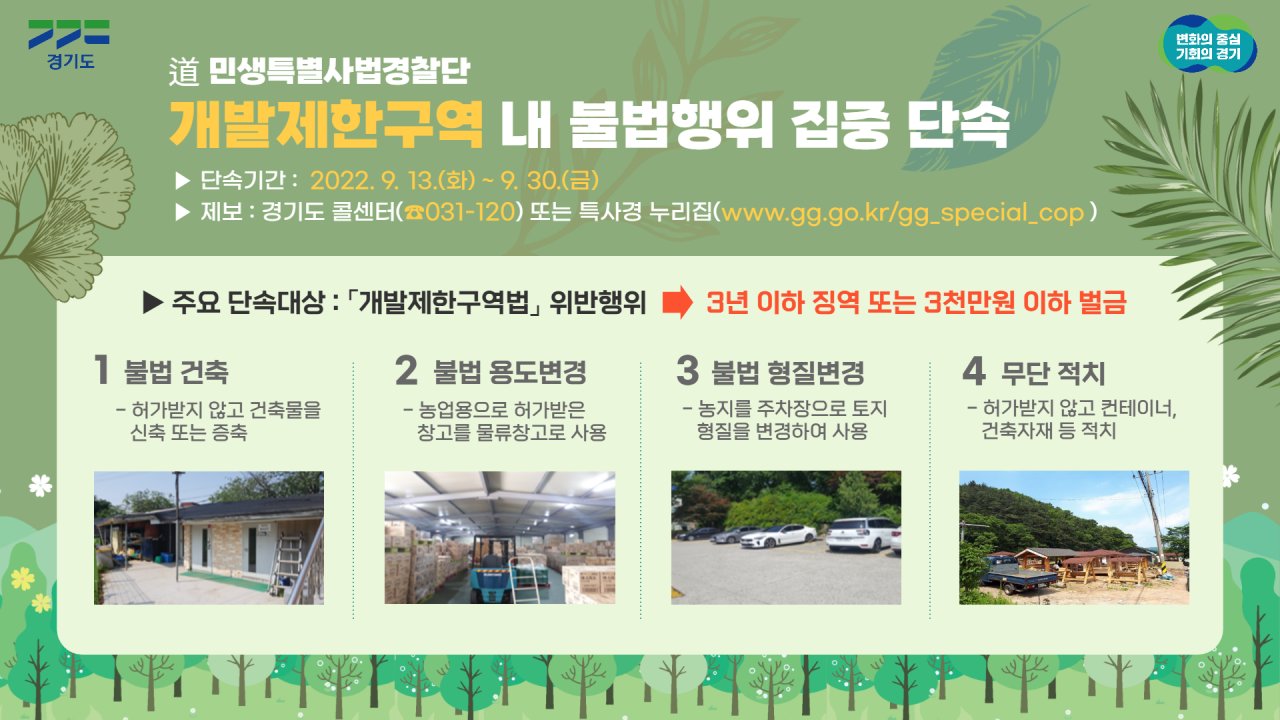 경기도

변화의 중심 기회의 경기

道 민생특별사법경찰단

개발제한구역 내 불법행위 집중 단속

▶ 단속기간 : 2022. 9. 13.(화) ~ 9. 30.(금)

▶ 제보 : 경기도 콜센터(☎031-120) 또는 특사경 누리집(www.gg.go.kr/gg_special_cop )

▶ 주요 단속대상 : 「개발제한구역법」 위반행위 ➡ 3년 이하 징역 또는 3천만원 이하 벌금

1 불법 건축

- 허가받지 않고 건축물을 신축 또는 증축

2 불법 용도변경

- 농업용으로 허가받은 창고를 물류창고로 사용

3 불법 형질변경

- 농지를 주차장으로 토지 형질을 변경하여 사용

4 무단 적치

- 허가받지 않고 컨테이너, 건축자재 등 적치